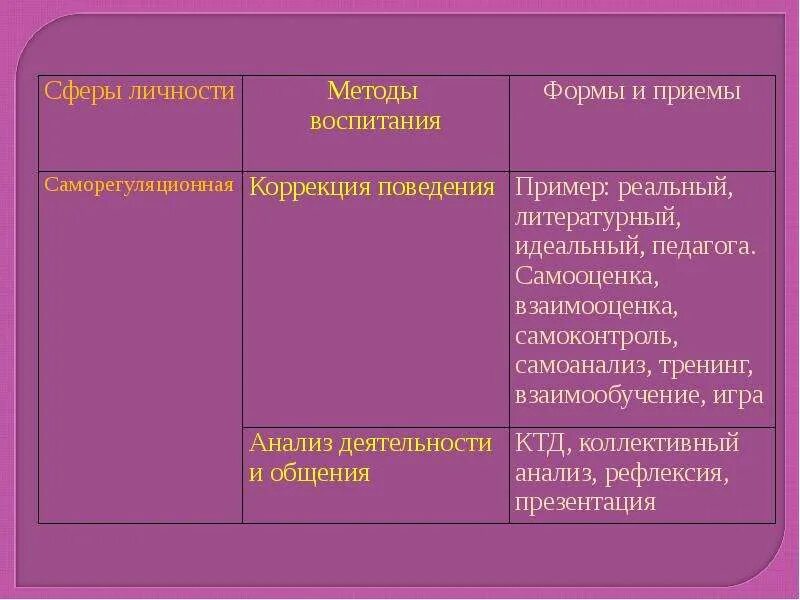 | Сферы личности | Методы воспитания | Формы и приемы |
|---|---|---|
| Саморегуляционная | Коррекция поведения | Пример: реальный, литературный, идеальный, педагога. Самооценка, взаимооценка, самоконтроль, самоанализ, тренинг, взаимообучение, игра |
| | Анализ деятельности и общения | КТД, коллективный анализ, рефлексия, презентация |